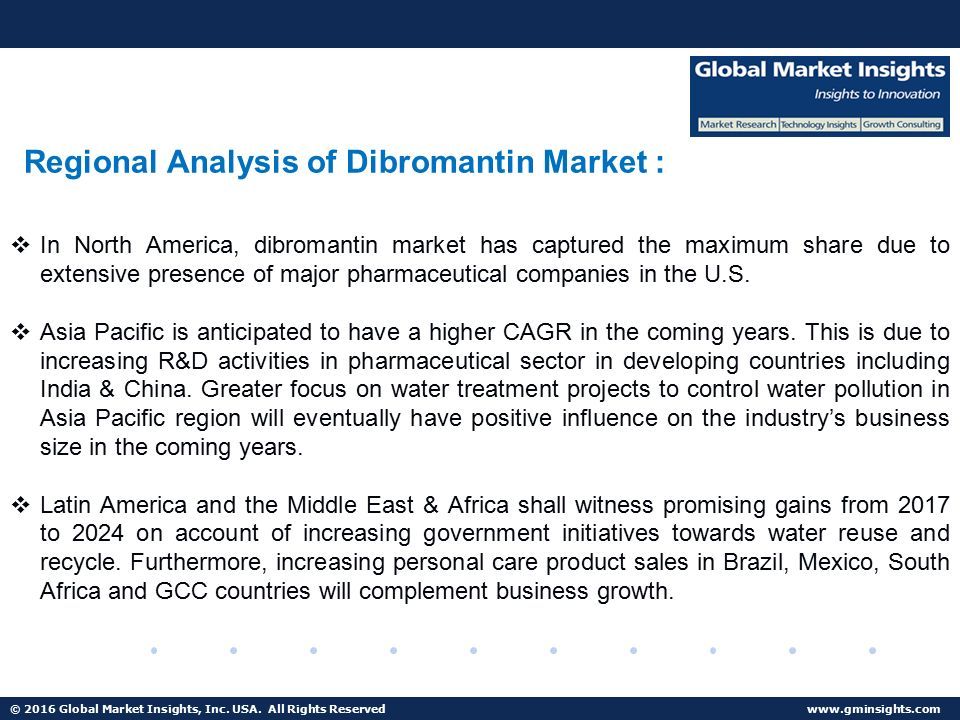 Global Market Insights
Insights to Innovation
Market Research | Technology Insights | Growth Consulting

Regional Analysis of Dibromantin Market :

❖ In North America, dibromantin market has captured the maximum share due to extensive presence of major pharmaceutical companies in the U.S.

❖ Asia Pacific is anticipated to have a higher CAGR in the coming years. This is due to increasing R&D activities in pharmaceutical sector in developing countries including India & China. Greater focus on water treatment projects to control water pollution in Asia Pacific region will eventually have positive influence on the industry's business size in the coming years.

❖ Latin America and the Middle East & Africa shall witness promising gains from 2017 to 2024 on account of increasing government initiatives towards water reuse and recycle. Furthermore, increasing personal care product sales in Brazil, Mexico, South Africa and GCC countries will complement business growth.

© 2016 Global Market Insights, Inc. USA. All Rights Reserved
www.gminsights.com